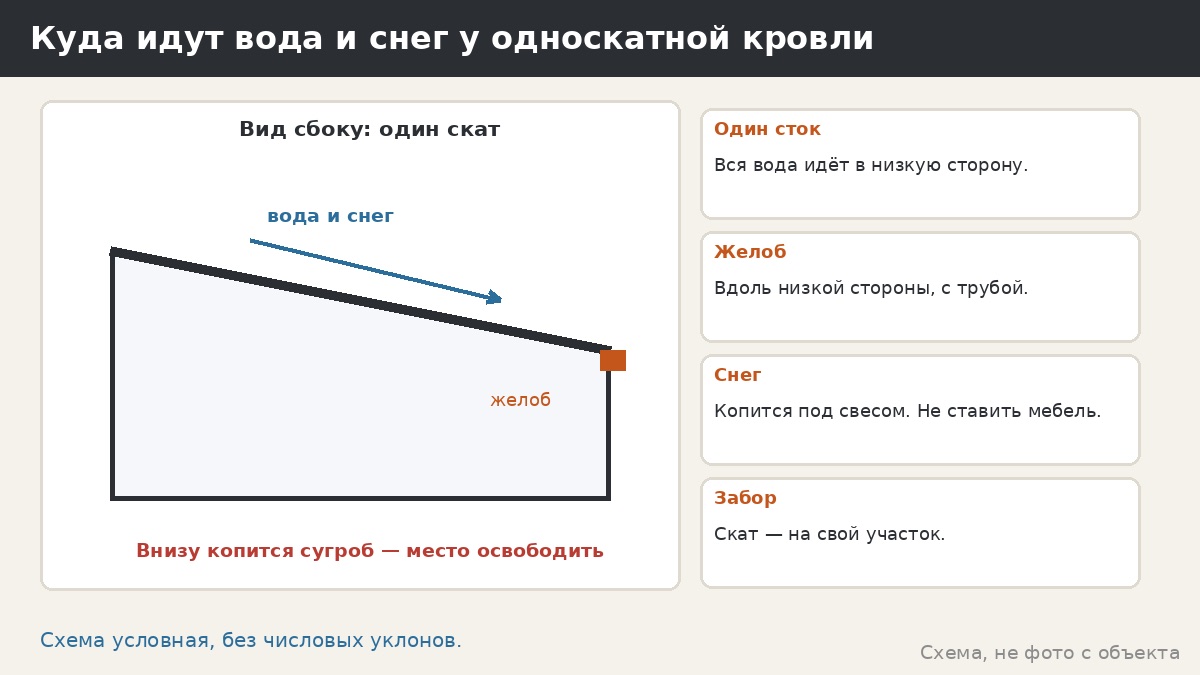 Куда идут вода и снег у односкатной кровли

Вид сбоку: один скат

вода и снег

желоб

Внизу копится сугроб — место освободить

Один сток

Вся вода идёт в низкую сторону.

Желоб

Вдоль низкой стороны, с трубой.

Снег

Копится под свесом. Не ставить мебель.

Забор

Скат — на свой участок.

Схема условная, без числовых уклонов.

Схема, не фото с объекта